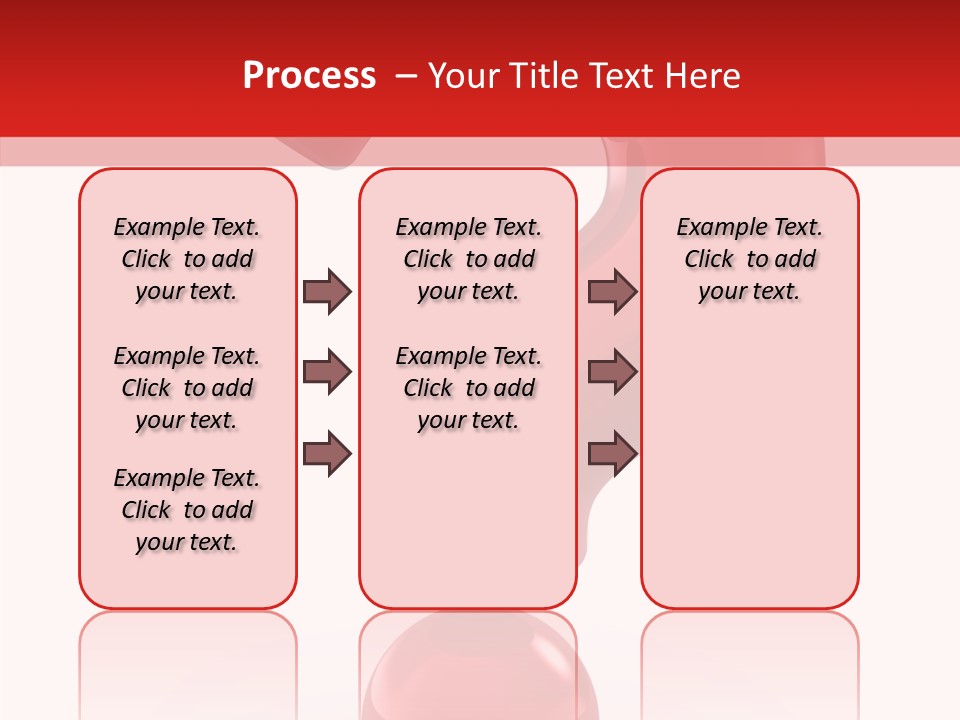 Process – Your Title Text Here

Example Text. Click to add your text.

Example Text. Click to add your text.

Example Text. Click to add your text.

Example Text. Click to add your text.

Example Text. Click to add your text.

Example Text. Click to add your text.